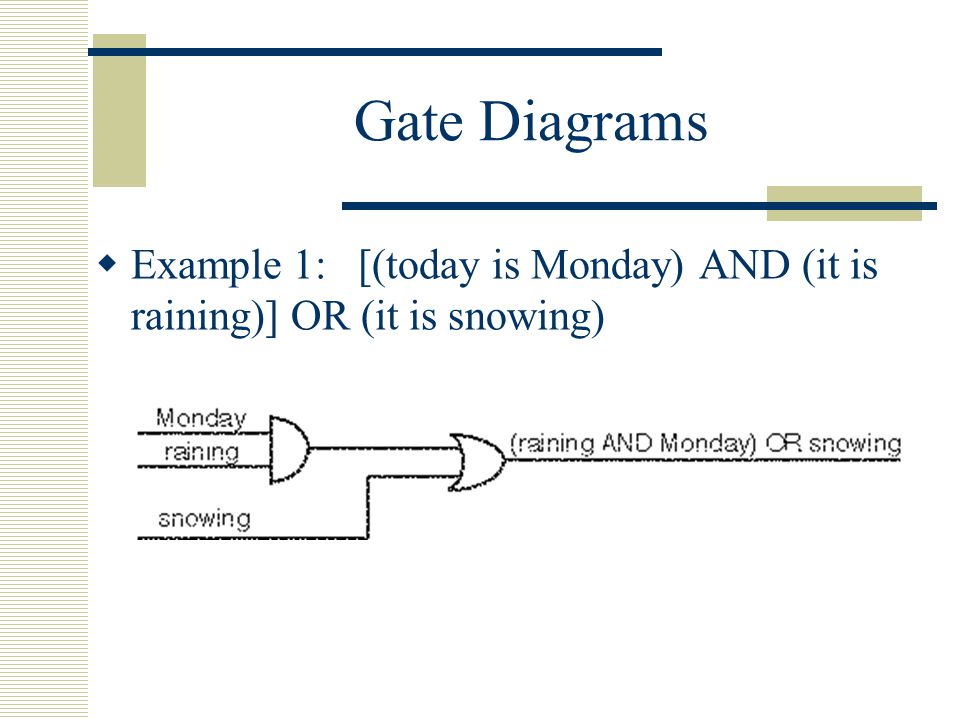 Gate Diagrams

Example 1: [(today is Monday) AND (it is raining)] OR (it is snowing)

Monday
raining
snowing
(raining AND Monday) OR snowing